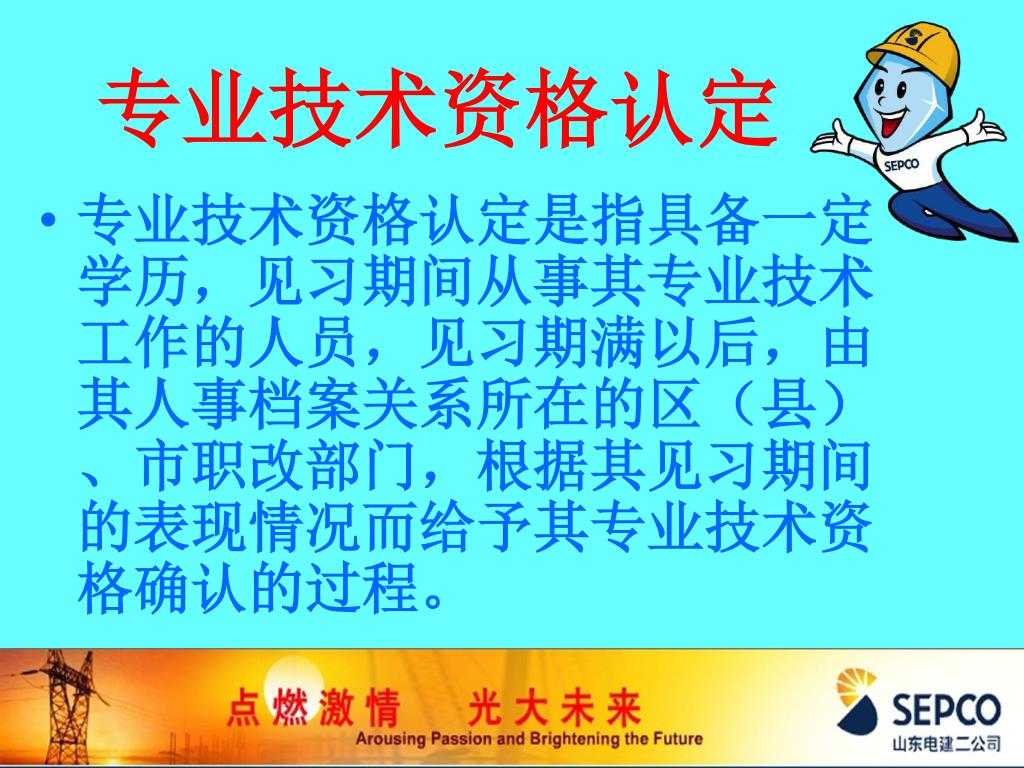 专业技术资格认定

SEPCO

• 专业技术资格认定是指具备一定学历，见习期间从事其专业技术工作的人员，见习期满以后，由其人事档案关系所在的区（县）、市职改部门，根据其见习期间的表现情况而给予其专业技术资格确认的过程。

点燃激情 光大未来
Arousing Passion and Brightening the Future

SEPCO
山东电建二公司